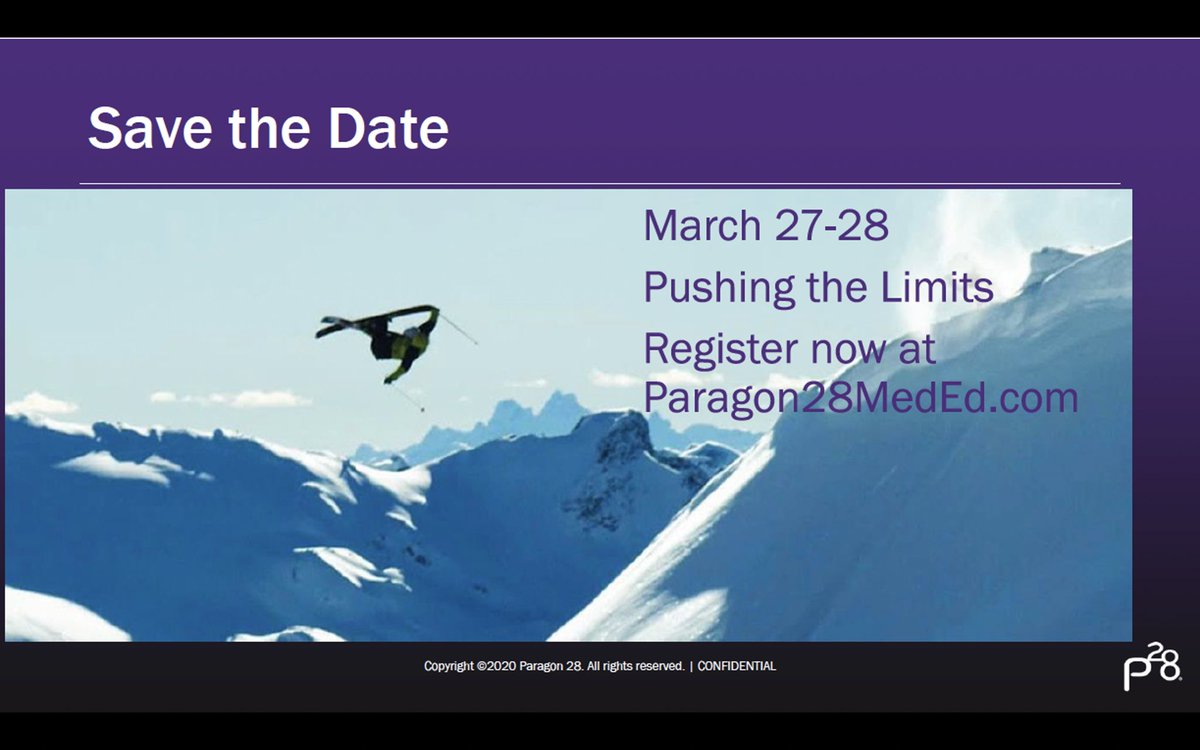 Save the Date

March 27-28

Pushing the Limits

Register now at Paragon28MedEd.com

Copyright ©2020 Paragon 28. All rights reserved. | CONFIDENTIAL

P28